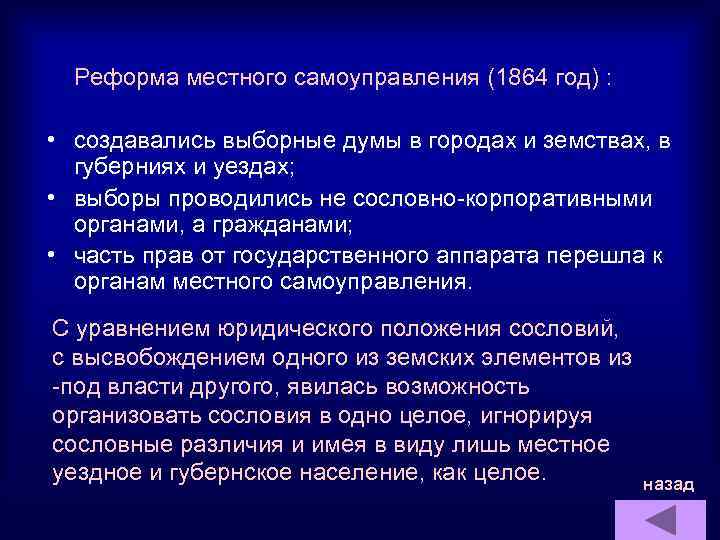 Реформа местного самоуправления (1864 год) :

• создавались выборные думы в городах и земствах, в губерниях и уездах;
• выборы проводились не сословно-корпоративными органами, а гражданами;
• часть прав от государственного аппарата перешла к органам местного самоуправления.

С уравнением юридического положения сословий, с высвобождением одного из земских элементов из -под власти другого, явилась возможность организовать сословия в одно целое, игнорируя сословные различия и имея в виду лишь местное уездное и губернское население, как целое.

назад